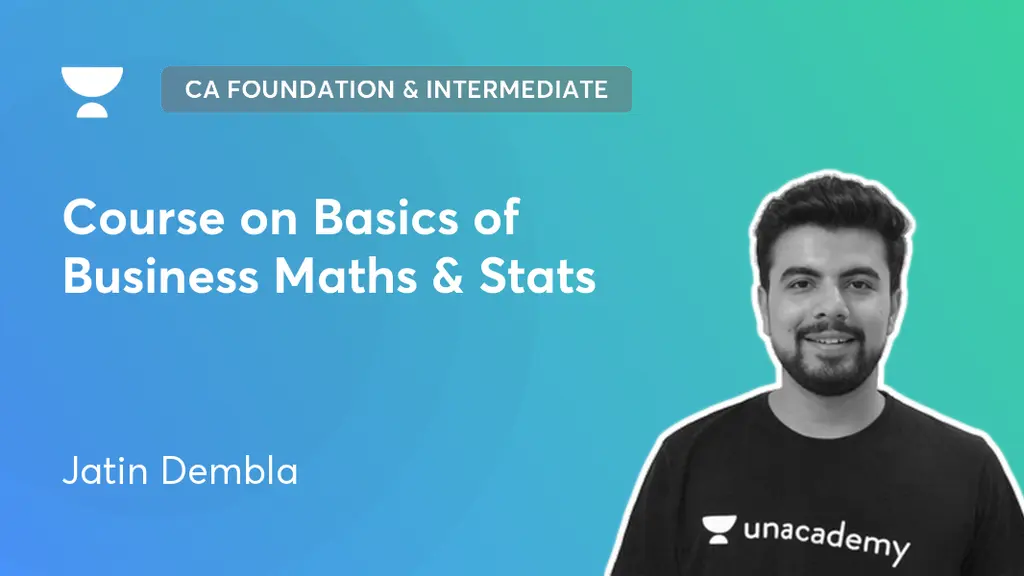 CA FOUNDATION & INTERMEDIATE

Course on Basics of Business Maths & Stats

Jatin Dembla

unacademy